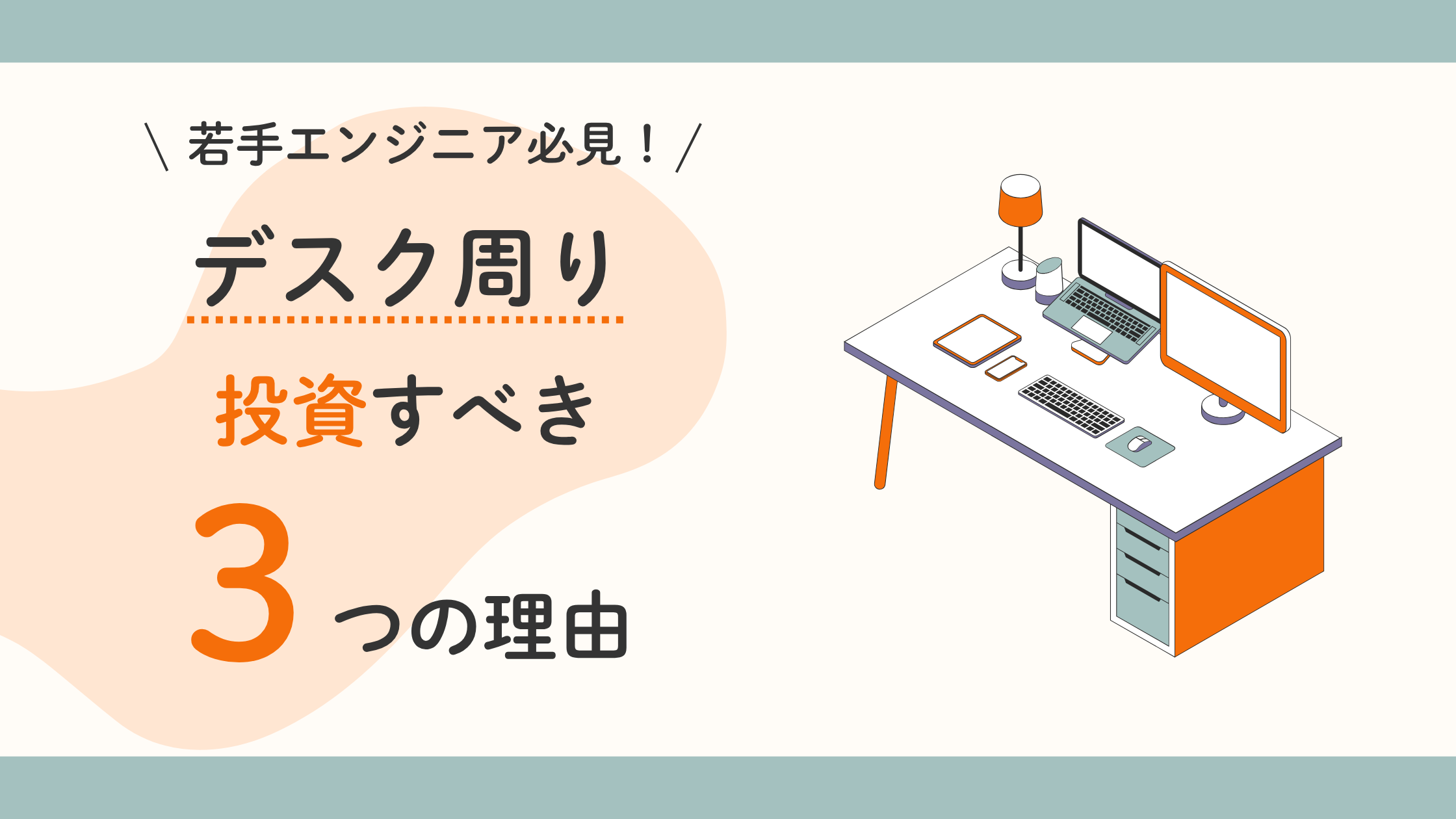 \ 若手エンジニア必見！ /

デスク周り

投資すべき

3つの理由